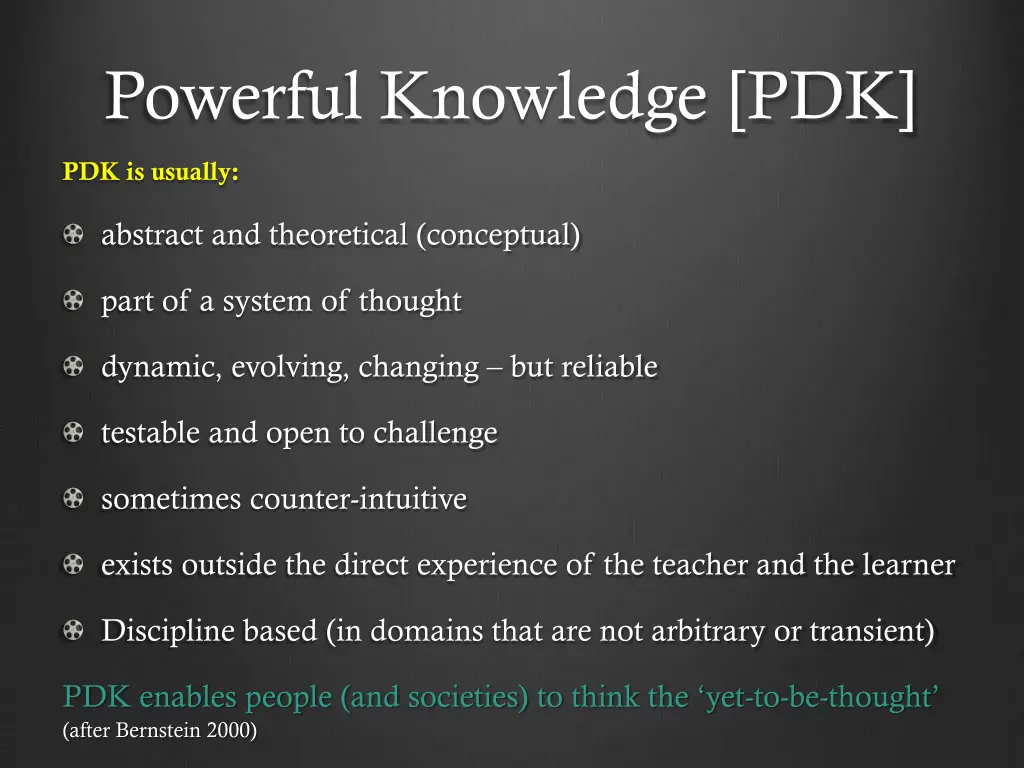 Powerful Knowledge [PDK]

PDK is usually:

abstract and theoretical (conceptual)

part of a system of thought

dynamic, evolving, changing – but reliable

testable and open to challenge

sometimes counter-intuitive

exists outside the direct experience of the teacher and the learner

Discipline based (in domains that are not arbitrary or transient)

PDK enables people (and societies) to think the ‘yet-to-be-thought’
(after Bernstein 2000)